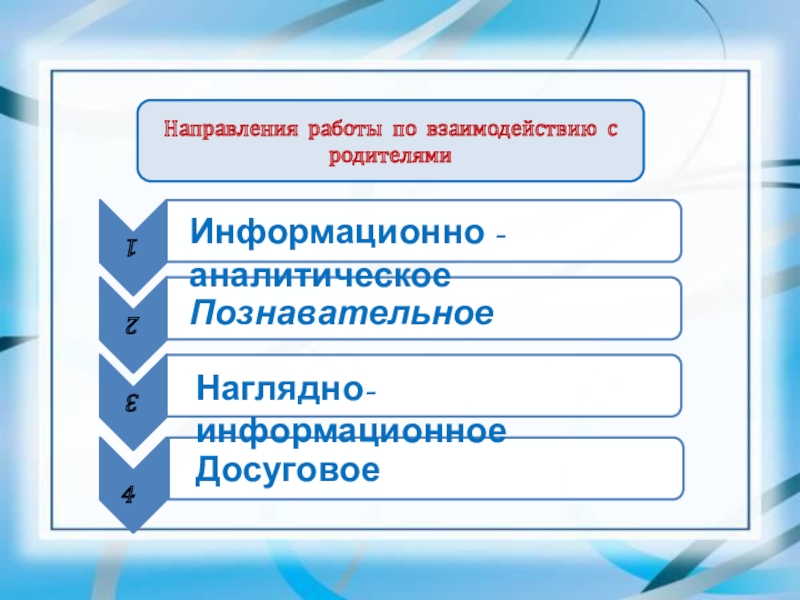 Направления работы по взаимодействию с родителями

1
Информационно - аналитическое

2
Познавательное

3
Наглядно-информационное

4
Досуговое